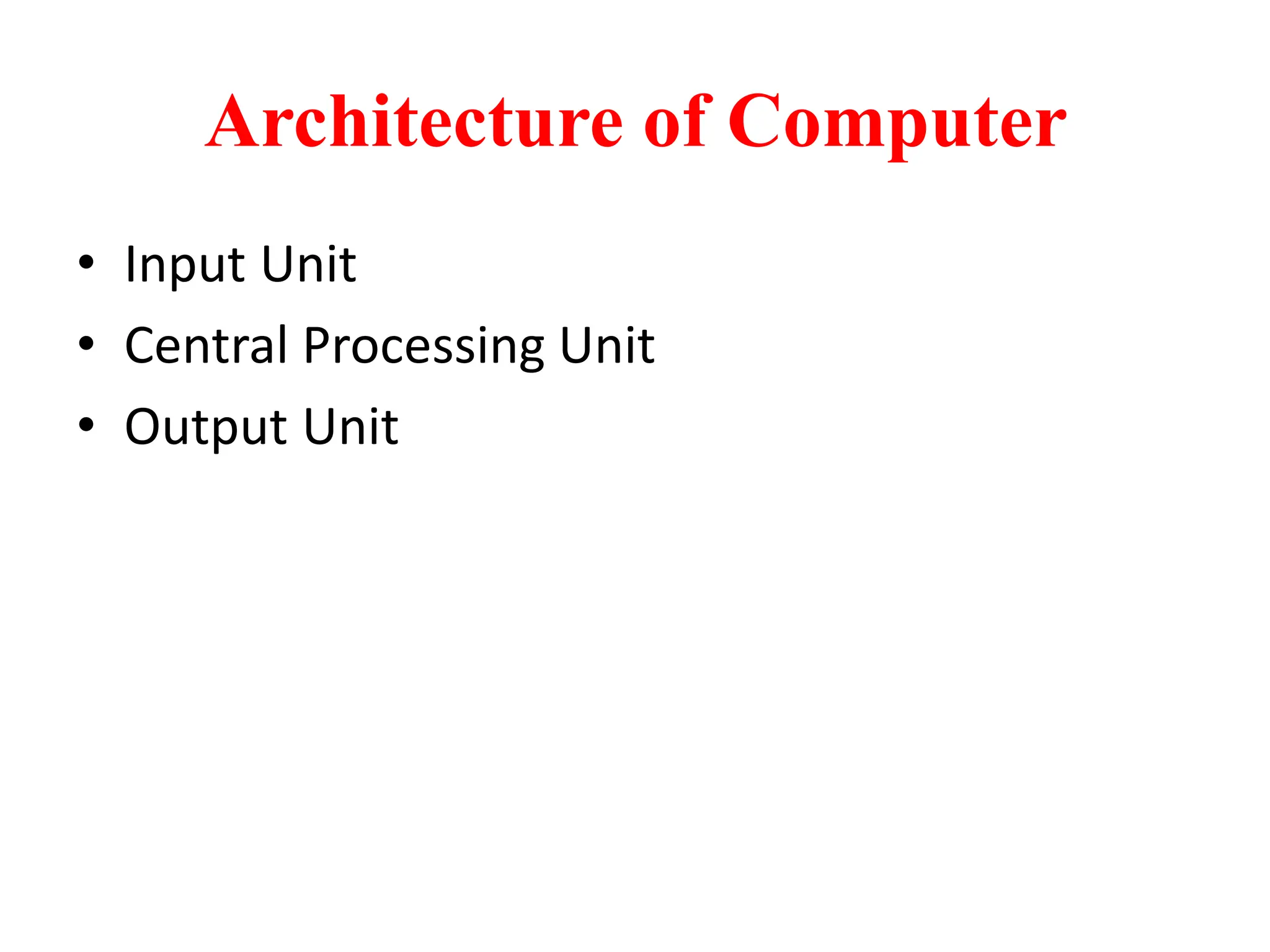 Architecture of Computer

• Input Unit
• Central Processing Unit
• Output Unit